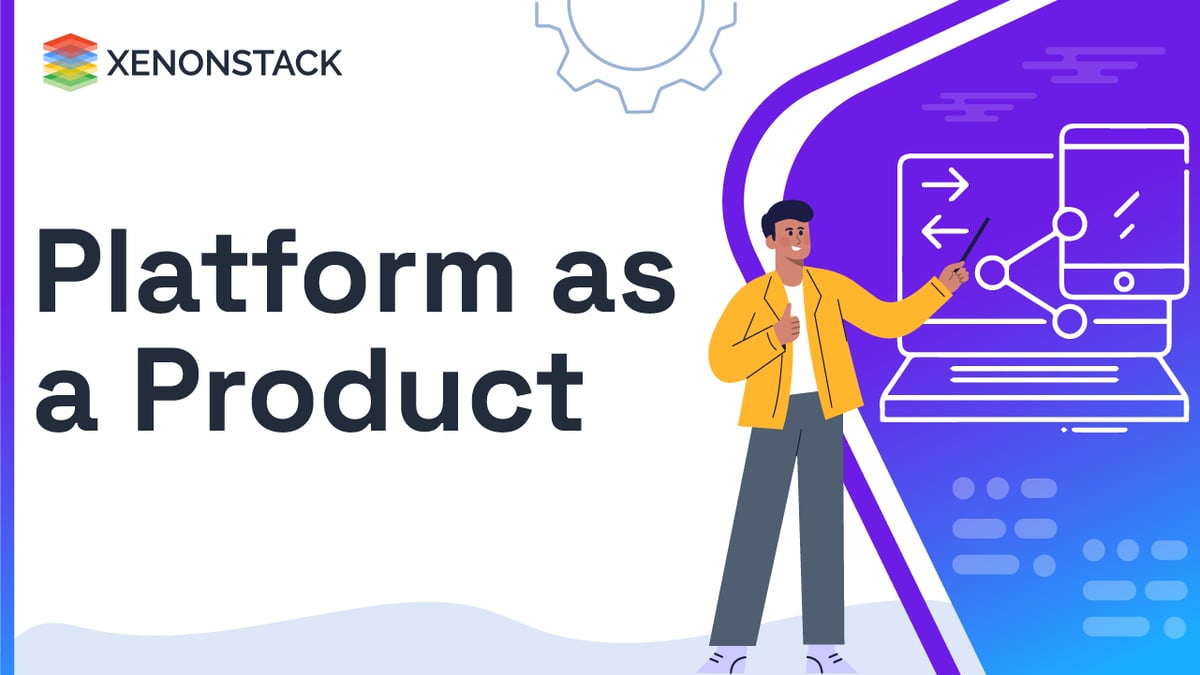 XENONSTACK

Platform as a Product